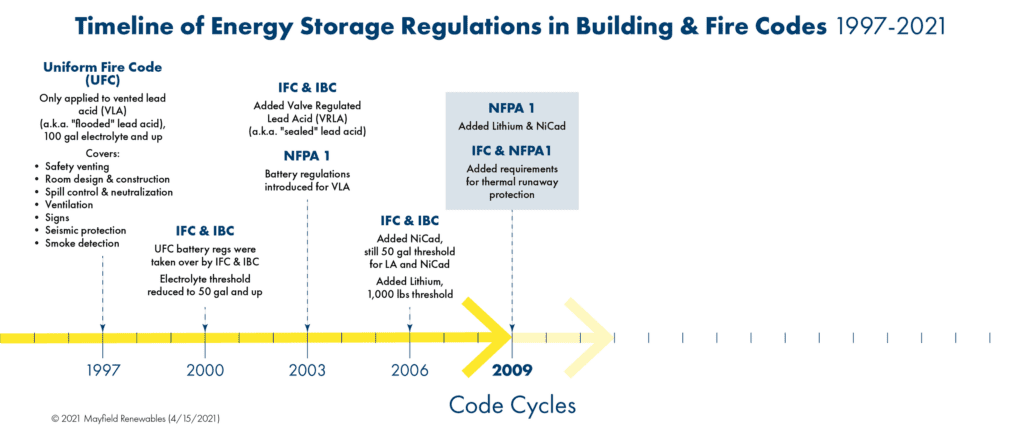 Timeline of Energy Storage Regulations in Building & Fire Codes 1997-2021

Uniform Fire Code (UFC)
Only applied to vented lead acid (VLA) (a.k.a. "flooded" lead acid), 100 gal electrolyte and up
Covers:
• Safety venting
• Room design & construction
• Spill control & neutralization
• Ventilation
• Signs
• Seismic protection
• Smoke detection

IFC & IBC
UFC battery regs were taken over by IFC & IBC
Electrolyte threshold reduced to 50 gal and up

IFC & IBC
Added Valve Regulated Lead Acid (VRLA) (a.k.a. "sealed" lead acid)

NFPA 1
Battery regulations introduced for VLA

IFC & IBC
Added NiCad, still 50 gal threshold for LA and NiCad
Added Lithium, 1,000 lbs threshold

NFPA 1
Added Lithium & NiCad

IFC & NFPA1
Added requirements for thermal runaway protection

1997
2000
2003
2006
2009

Code Cycles

© 2021 Mayfield Renewables (4/15/2021)